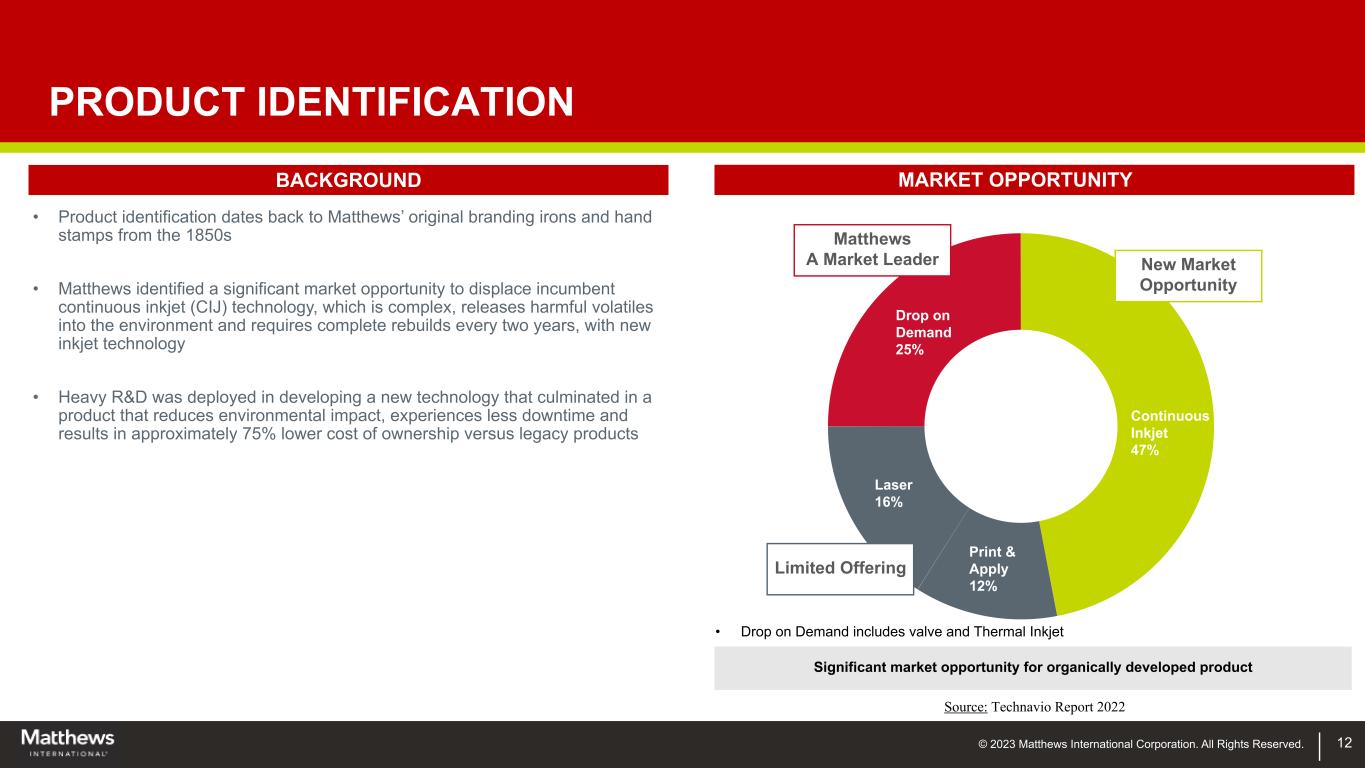 PRODUCT IDENTIFICATION

BACKGROUND

• Product identification dates back to Matthews' original branding irons and hand stamps from the 1850s

• Matthews identified a significant market opportunity to displace incumbent continuous inkjet (CIJ) technology, which is complex, releases harmful volatiles into the environment and requires complete rebuilds every two years, with new inkjet technology

• Heavy R&D was deployed in developing a new technology that culminated in a product that reduces environmental impact, experiences less downtime and results in approximately 75% lower cost of ownership versus legacy products

MARKET OPPORTUNITY

Matthews
A Market Leader

New Market Opportunity

Drop on Demand 25%

Continuous Inkjet 47%

Laser 16%

Print & Apply 12%

Limited Offering

• Drop on Demand includes valve and Thermal Inkjet

Significant market opportunity for organically developed product

Source: Technavio Report 2022

Matthews INTERNATIONAL

© 2023 Matthews International Corporation. All Rights Reserved.

12